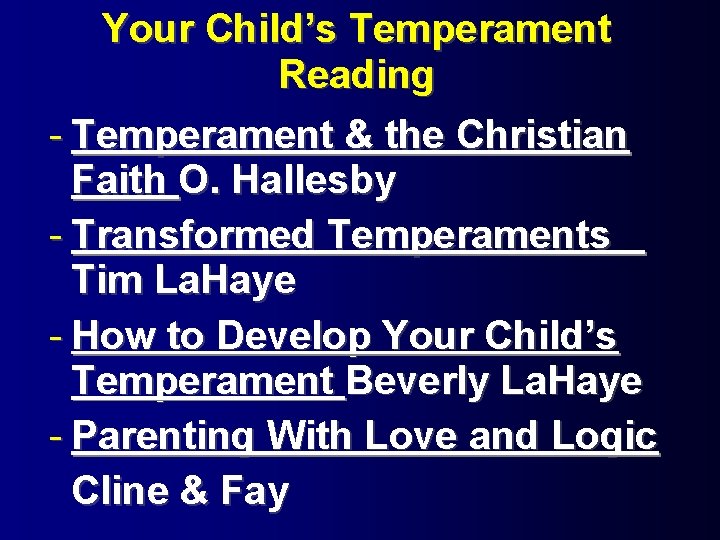 Your Child's Temperament Reading

- Temperament & the Christian Faith O. Hallesby
- Transformed Temperaments Tim LaHaye
- How to Develop Your Child's Temperament Beverly LaHaye
- Parenting With Love and Logic Cline & Fay